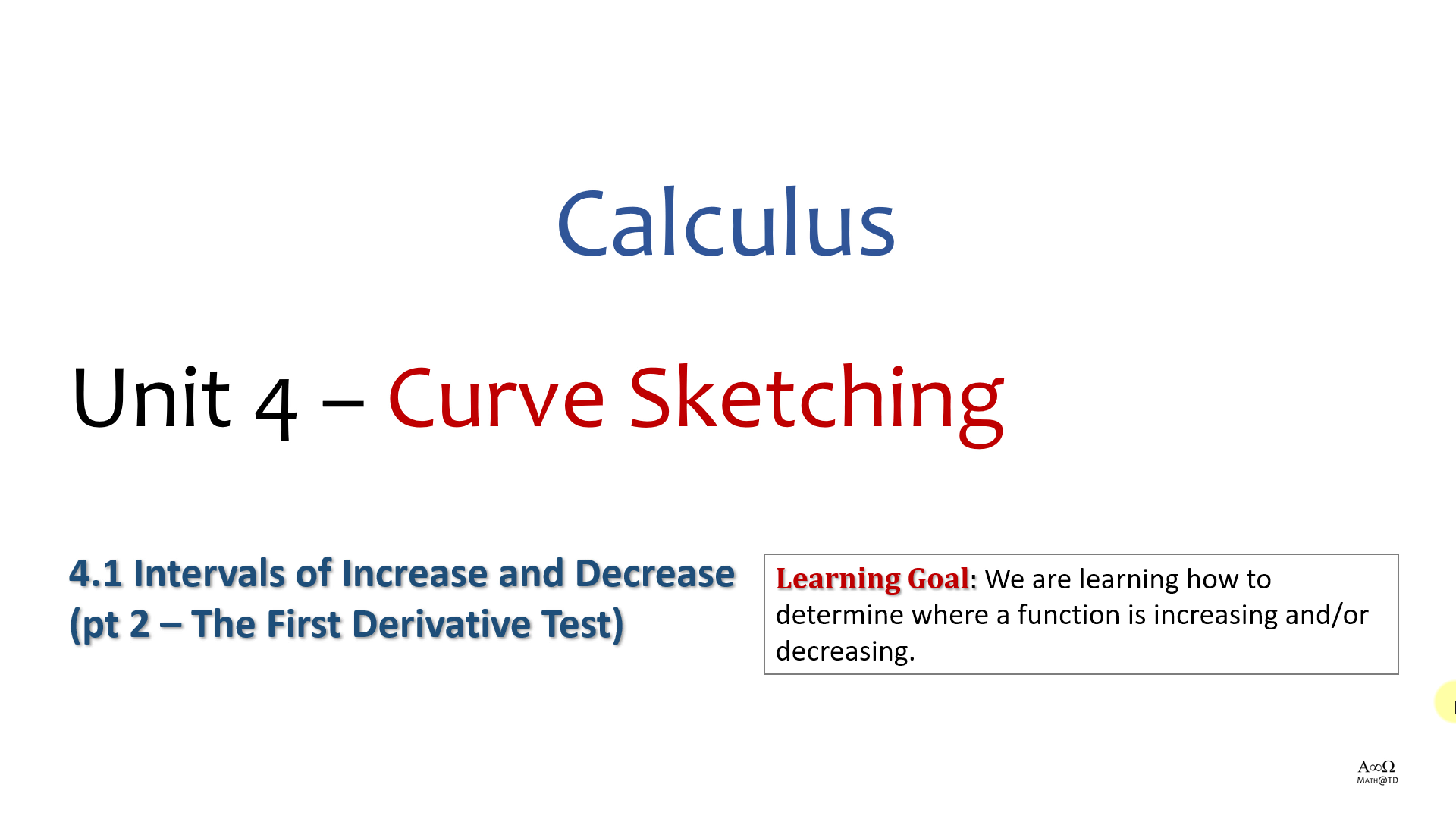 Calculus

Unit 4 – Curve Sketching

4.1 Intervals of Increase and Decrease (pt 2 – The First Derivative Test)

Learning Goal: We are learning how to determine where a function is increasing and/or decreasing.

A∞Ω
MATH@TD